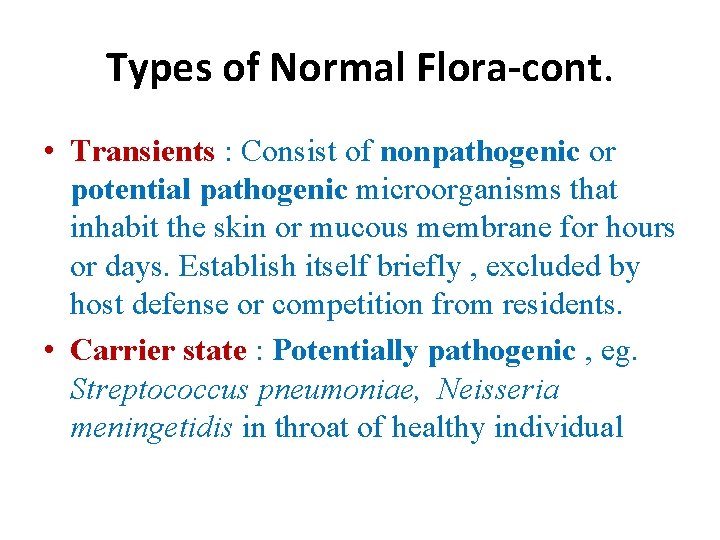 Types of Normal Flora-cont.

• Transients : Consist of nonpathogenic or potential pathogenic microorganisms that inhabit the skin or mucous membrane for hours or days. Establish itself briefly , excluded by host defense or competition from residents.

• Carrier state : Potentially pathogenic , eg. Streptococcus pneumoniae, Neisseria meningetidis in throat of healthy individual